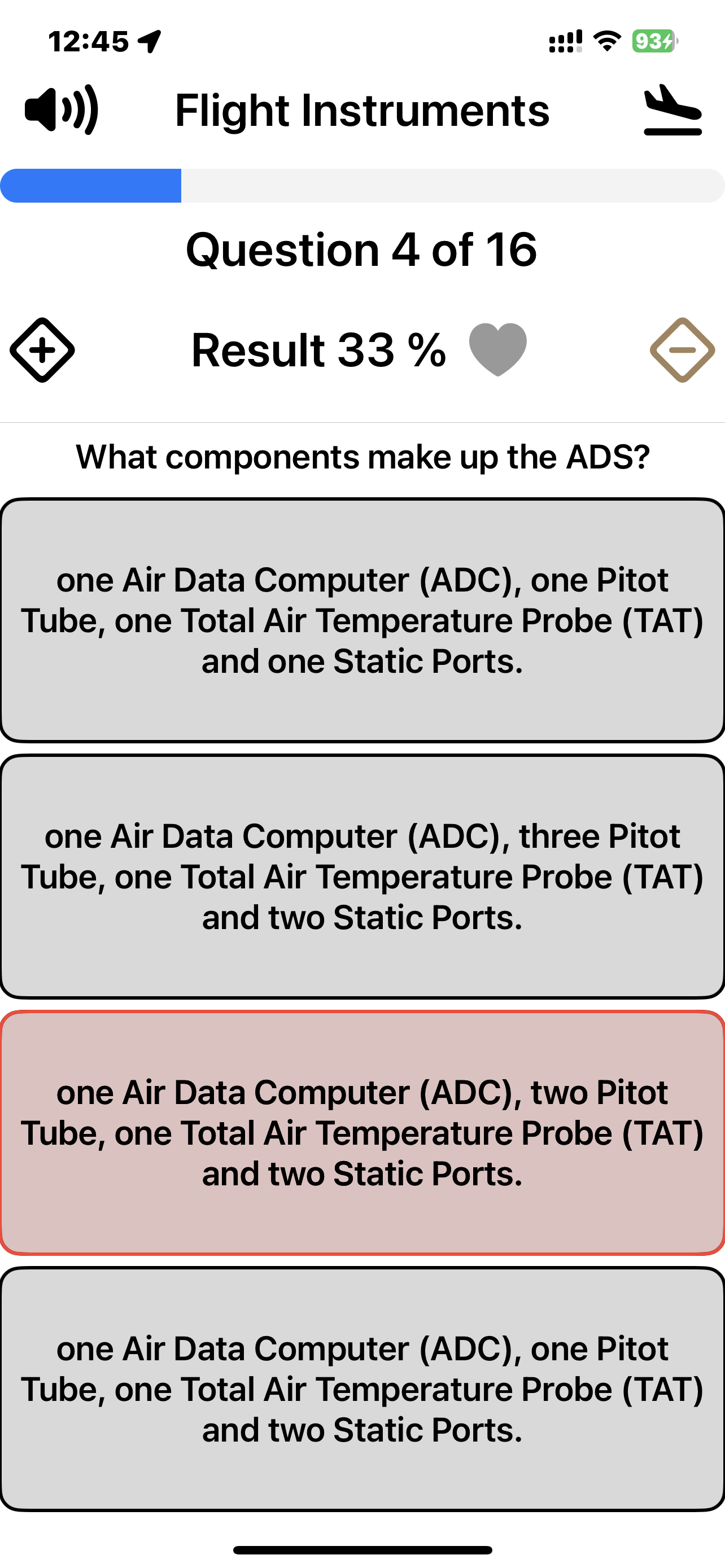 12:45

93

Flight Instruments

Question 4 of 16

Result 33 %

What components make up the ADS?

one Air Data Computer (ADC), one Pitot Tube, one Total Air Temperature Probe (TAT) and one Static Ports.

one Air Data Computer (ADC), three Pitot Tube, one Total Air Temperature Probe (TAT) and two Static Ports.

one Air Data Computer (ADC), two Pitot Tube, one Total Air Temperature Probe (TAT) and two Static Ports.

one Air Data Computer (ADC), one Pitot Tube, one Total Air Temperature Probe (TAT) and two Static Ports.